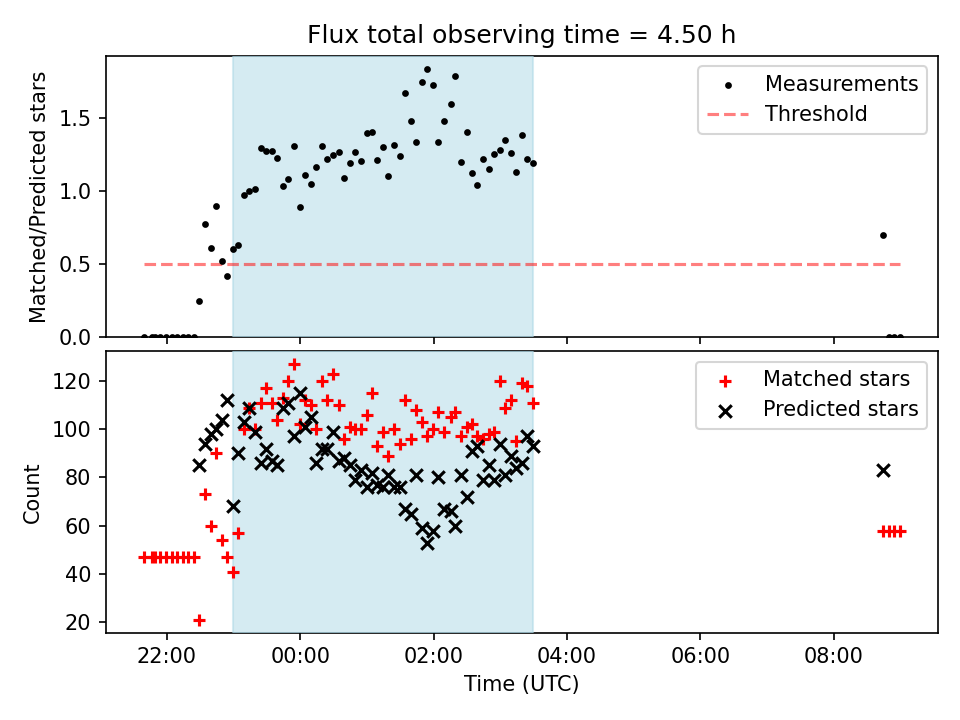 Flux total observing time = 4.50 h

Matched/Predicted stars

1.5
1.0
0.5
0.0

Measurements
Threshold

Count

120
100
80
60
40
20

Matched stars
Predicted stars

22:00
00:00
02:00
04:00
06:00
08:00

Time (UTC)